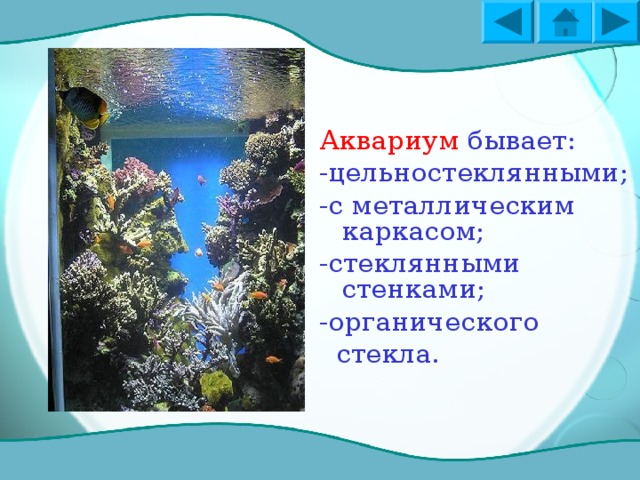 Аквариум бывает:
-цельностеклянными;
-с металлическим каркасом;
-стеклянными стенками;
-органического стекла.